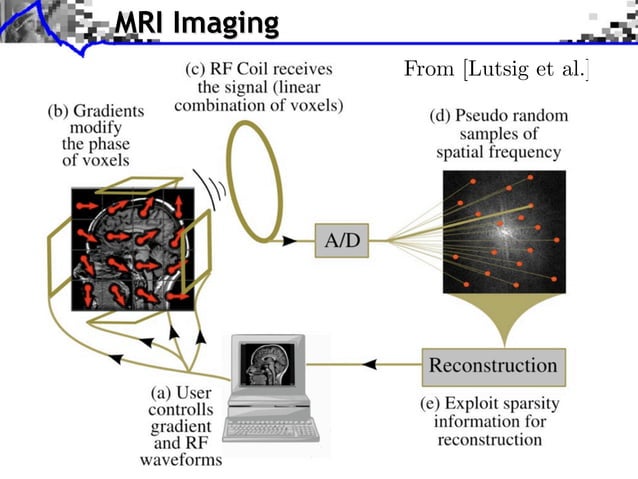 MRI Imaging

From [Lutsig et al.]

(c) RF Coil receives the signal (linear combination of voxels)

(b) Gradients modify the phase of voxels

(d) Pseudo random samples of spatial frequency

A/D

Reconstruction

(a) User controlls gradient and RF waveforms

(e) Exploit sparsity information for reconstruction